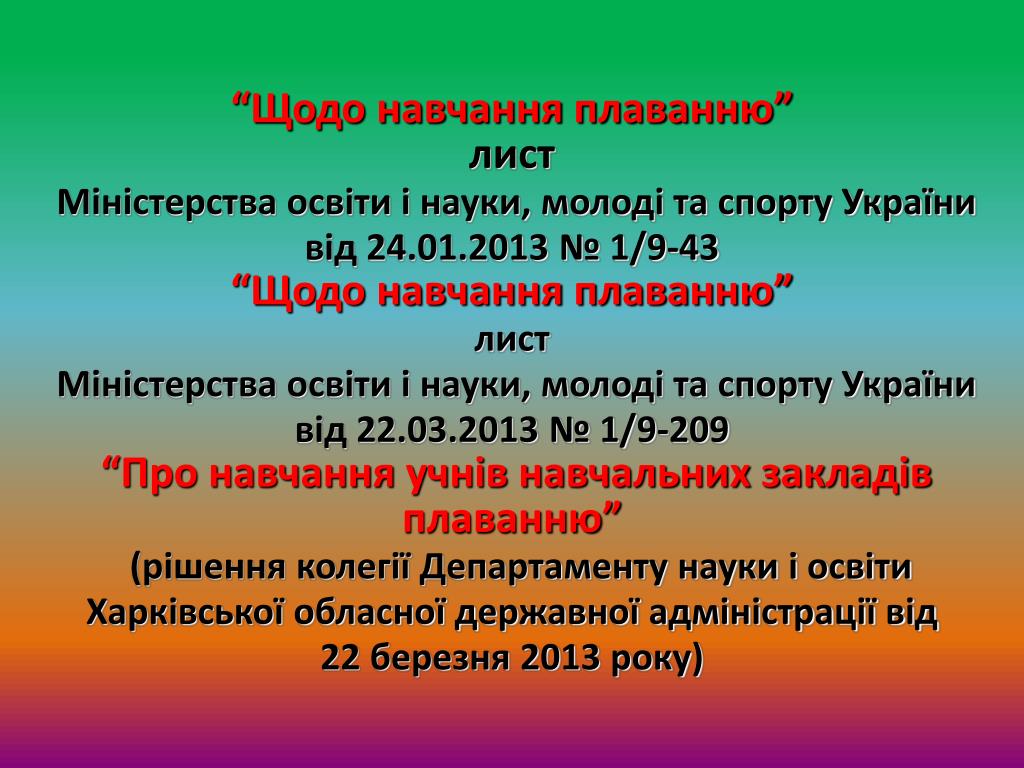 “Щодо навчання плаванню”
лист
Міністерства освіти і науки, молоді та спорту України від 24.01.2013 № 1/9-43
“Щодо навчання плаванню”
лист
Міністерства освіти і науки, молоді та спорту України від 22.03.2013 № 1/9-209
“Про навчання учнів навчальних закладів плаванню”
(рішення колегії Департаменту науки і освіти Харківської обласної державної адміністрації від 22 березня 2013 року)